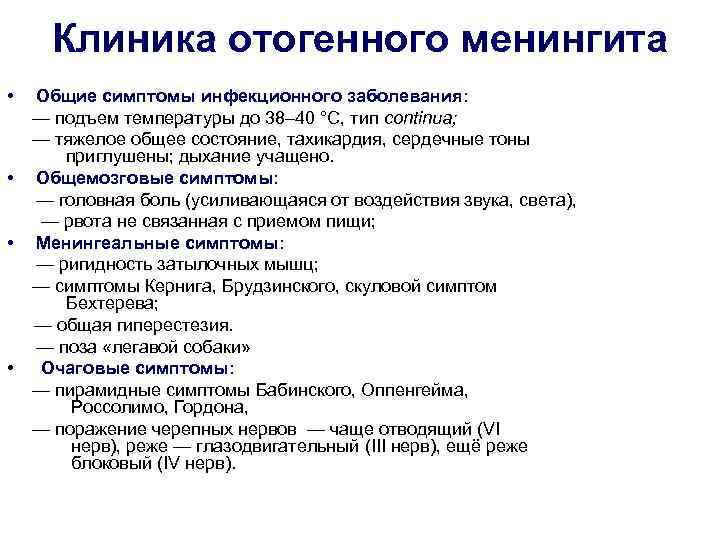 Клиника отогенного менингита

• Общие симптомы инфекционного заболевания:
— подъем температуры до 38–40 °С, тип continua;
— тяжелое общее состояние, тахикардия, сердечные тоны приглушены; дыхание учащено.

• Общемозговые симптомы:
— головная боль (усиливающаяся от воздействия звука, света),
— рвота не связанная с приемом пищи;

• Менингеальные симптомы:
— ригидность затылочных мышц;
— симптомы Кернига, Брудзинского, скуловой симптом Бехтерева;
— общая гиперестезия.
— поза «легавой собаки»

• Очаговые симптомы:
— пирамидные симптомы Бабинского, Оппенгейма, Россолимо, Гордона,
— поражение черепных нервов — чаще отводящий (VI нерв), реже — глазодвигательный (III нерв), ещё реже блоковый (IV нерв).